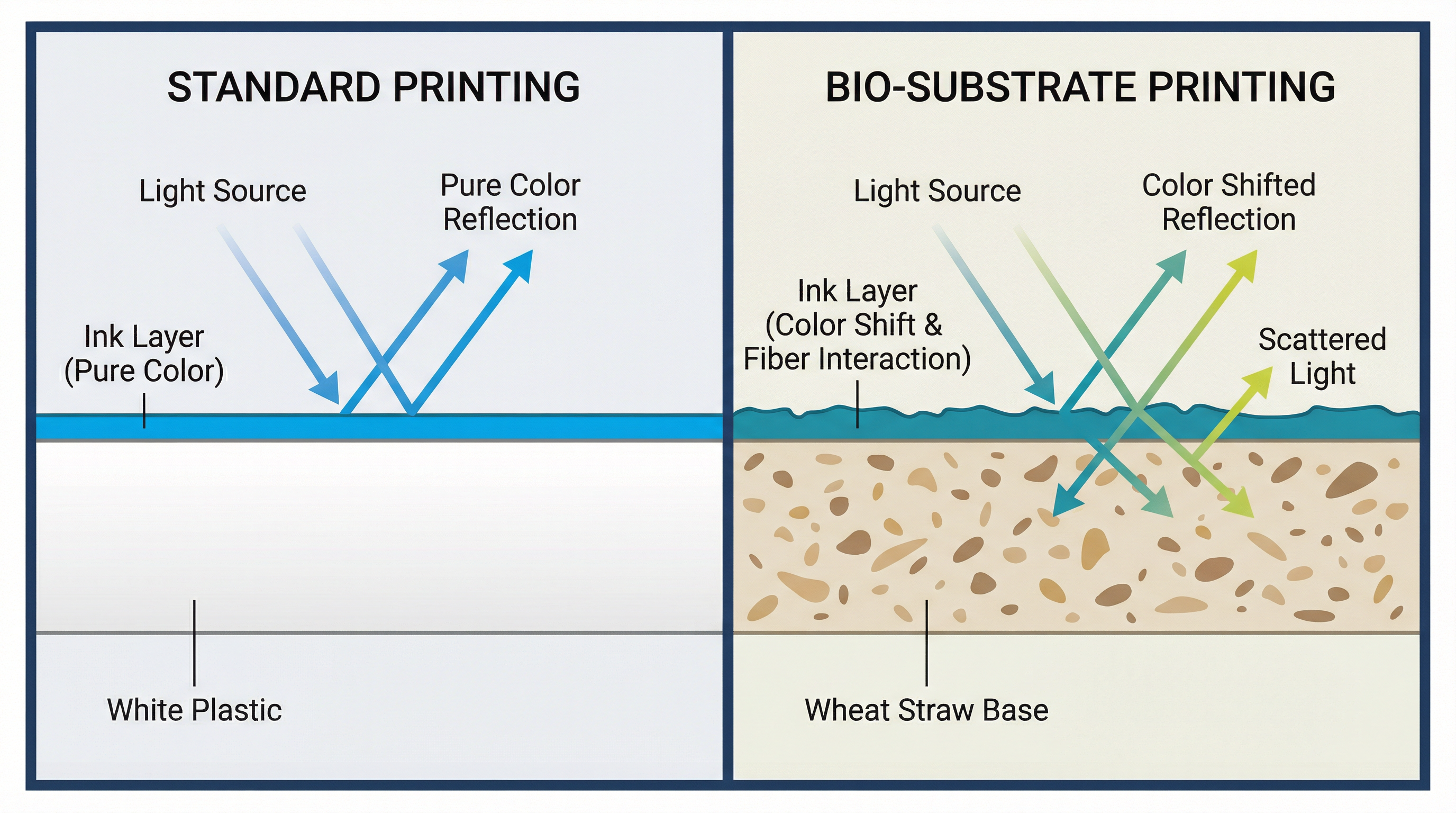 STANDARD PRINTING

Light Source

Pure Color Reflection

Ink Layer (Pure Color)

White Plastic

BIO-SUBSTRATE PRINTING

Light Source

Color Shifted Reflection

Ink Layer (Color Shift & Fiber Interaction)

Scattered Light

Wheat Straw Base